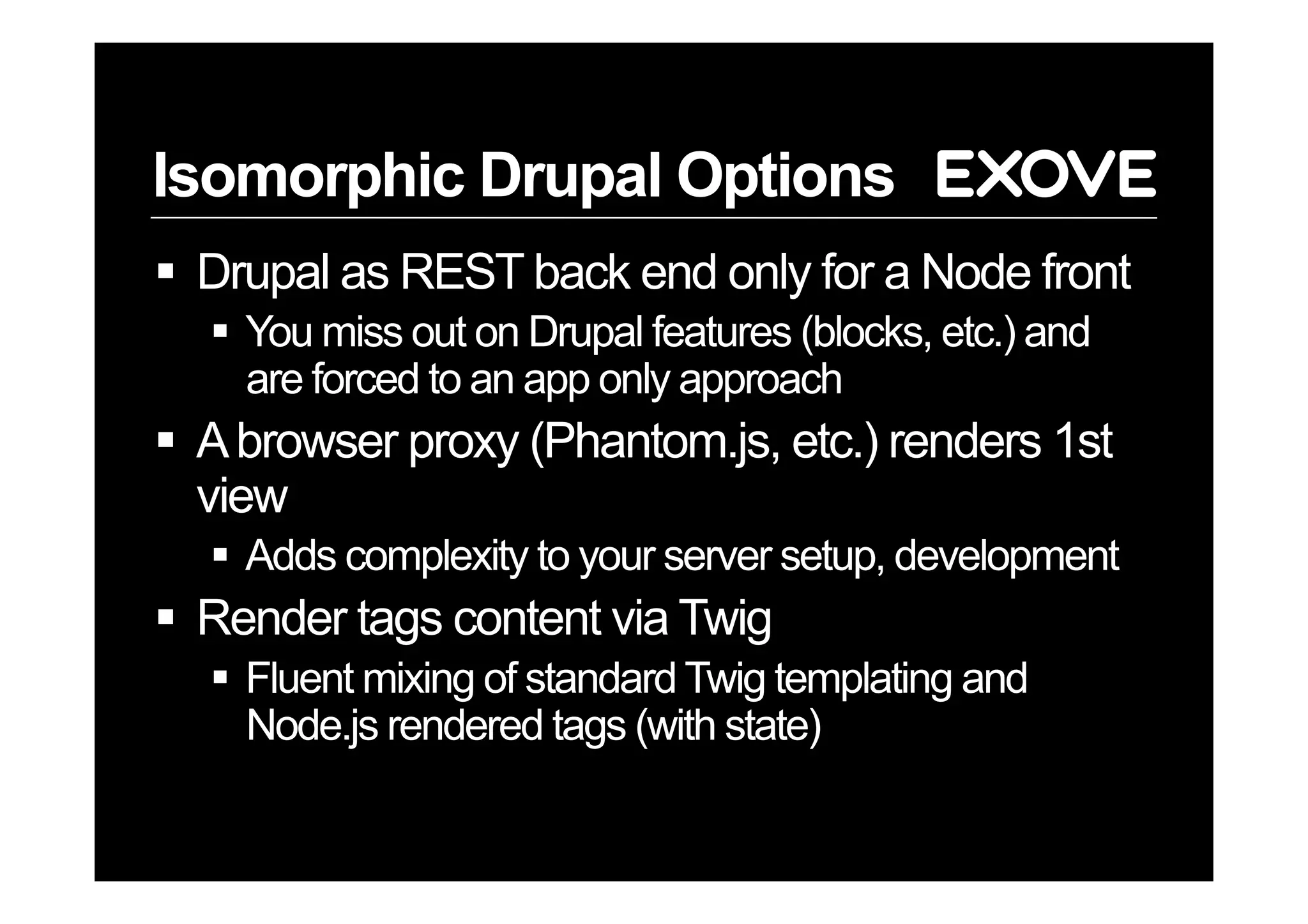 Isomorphic Drupal Options EXOVE

▪ Drupal as REST back end only for a Node front
  ▪ You miss out on Drupal features (blocks, etc.) and are forced to an app only approach
▪ A browser proxy (Phantom.js, etc.) renders 1st view
  ▪ Adds complexity to your server setup, development
▪ Render tags content via Twig
  ▪ Fluent mixing of standard Twig templating and Node.js rendered tags (with state)